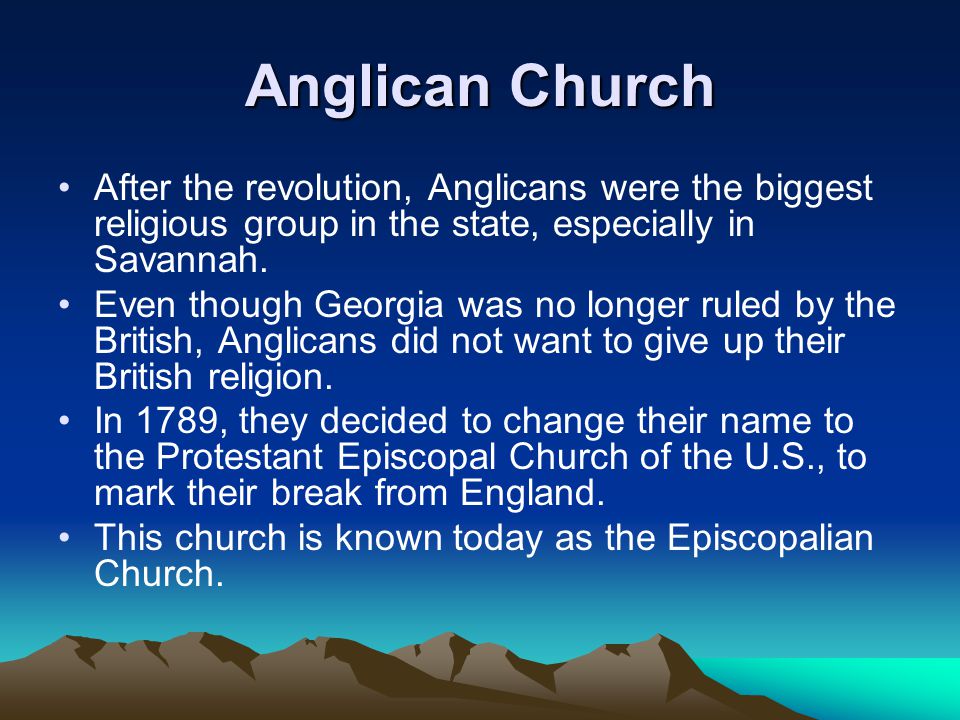 Anglican Church

• After the revolution, Anglicans were the biggest religious group in the state, especially in Savannah.
• Even though Georgia was no longer ruled by the British, Anglicans did not want to give up their British religion.
• In 1789, they decided to change their name to the Protestant Episcopal Church of the U.S., to mark their break from England.
• This church is known today as the Episcopalian Church.